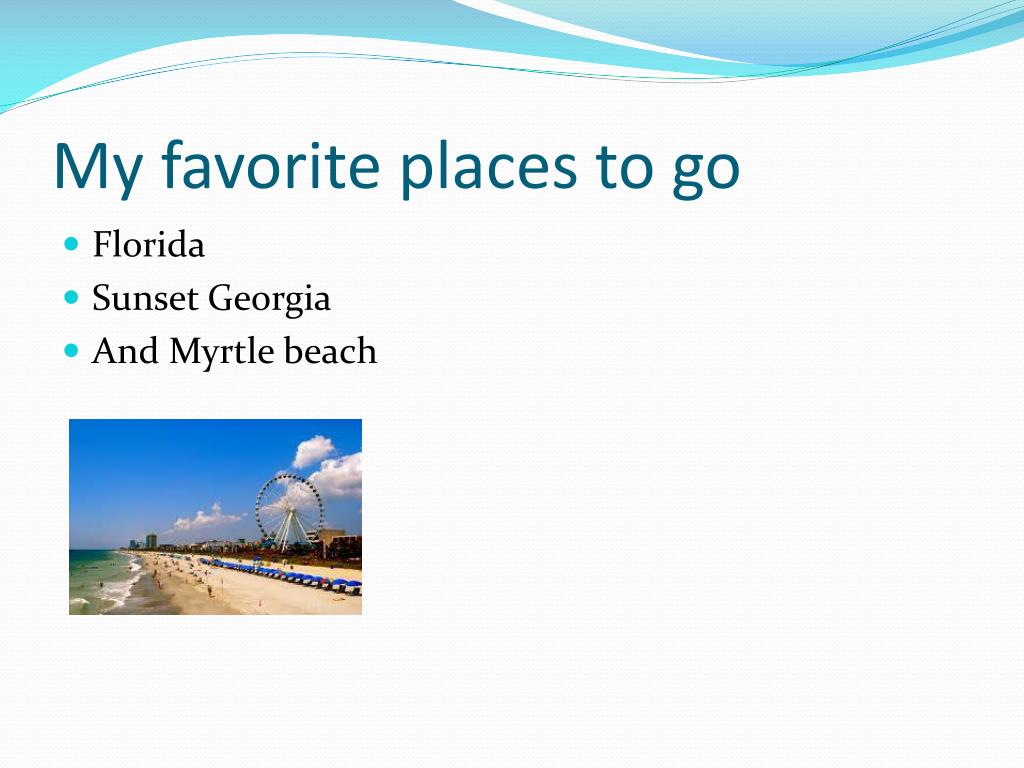 My favorite places to go

- Florida
- Sunset Georgia
- And Myrtle beach